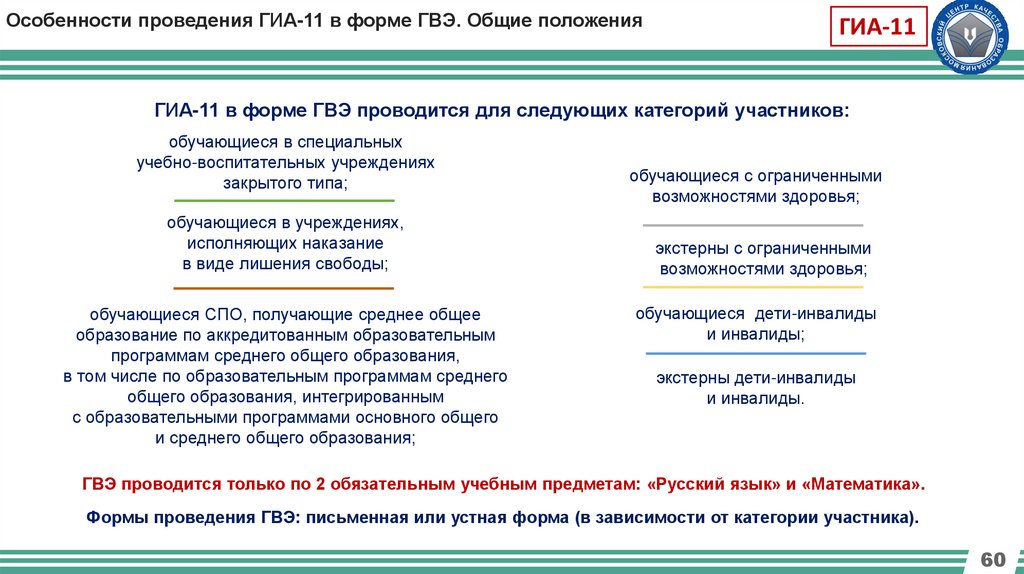 Особенности проведения ГИА-11 в форме ГВЭ. Общие положения

ГИА-11

МОСКОВСКИЙ ЦЕНТР КАЧЕСТВА ОБРАЗОВАНИЯ

ГИА-11 в форме ГВЭ проводится для следующих категорий участников:

обучающиеся в специальных учебно-воспитательных учреждениях закрытого типа;

обучающиеся в учреждениях, исполняющих наказание в виде лишения свободы;

обучающиеся СПО, получающие среднее общее образование по аккредитованным образовательным программам среднего общего образования, в том числе по образовательным программам среднего общего образования, интегрированным с образовательными программами основного общего и среднего общего образования;

обучающиеся с ограниченными возможностями здоровья;

экстерны с ограниченными возможностями здоровья;

обучающиеся дети-инвалиды и инвалиды;

экстерны дети-инвалиды и инвалиды.

ГВЭ проводится только по 2 обязательным учебным предметам: «Русский язык» и «Математика».

Формы проведения ГВЭ: письменная или устная форма (в зависимости от категории участника).

60